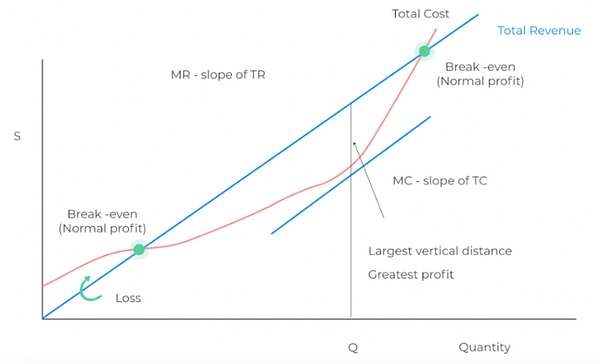 Total Cost

Total Revenue

MR - slope of TR

Break -even
(Normal profit)

S

MC - slope of TC

Break -even
(Normal profit)

Largest vertical distance

Greatest profit

Loss

Q

Quantity